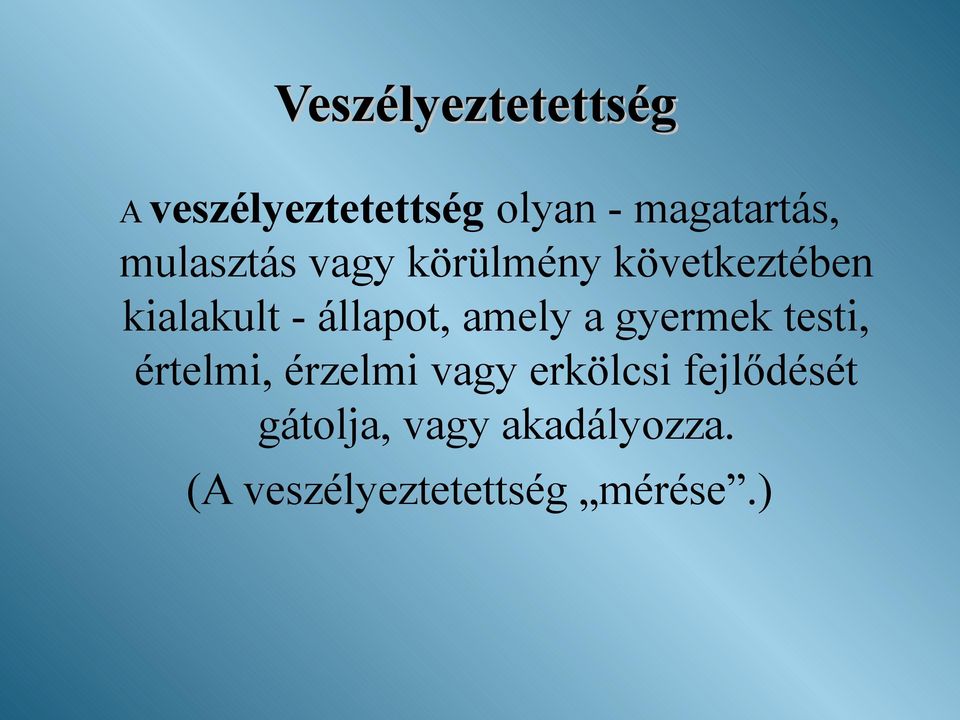 Veszélyeztetettség

A veszélyeztetettség olyan - magatartás, mulasztás vagy körülmény következtében kialakult - állapot, amely a gyermek testi, értelmi, érzelmi vagy erkölcsi fejlődését gátolja, vagy akadályozza.

(A veszélyeztetettség „mérése”.)